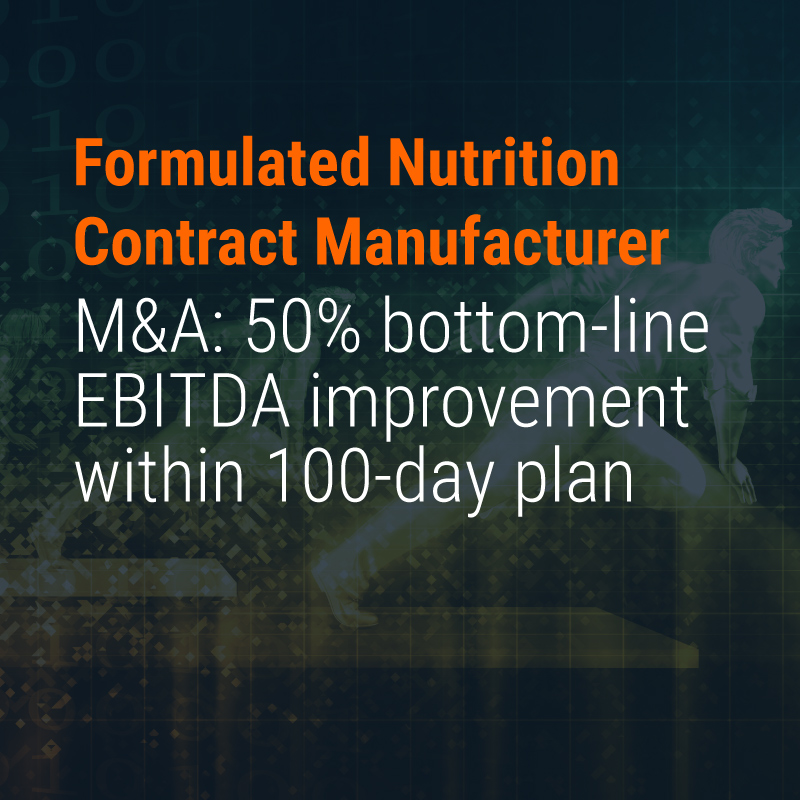 Formulated Nutrition Contract Manufacturer

M&A: 50% bottom-line EBITDA improvement within 100-day plan